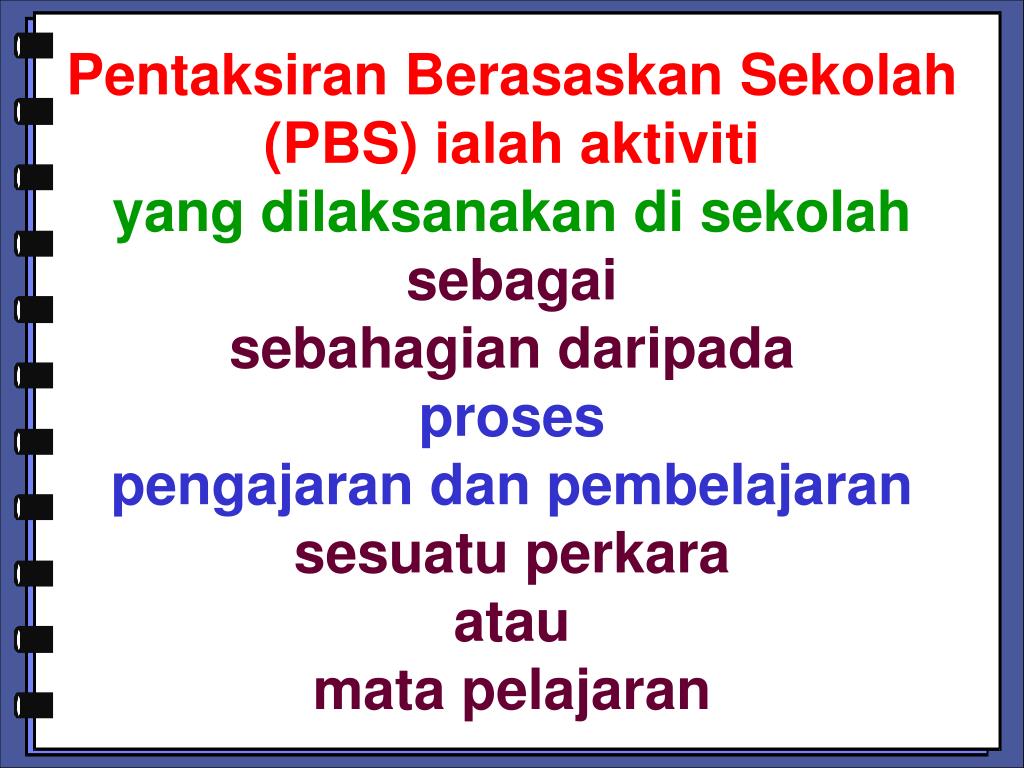 Pentaksiran Berasaskan Sekolah (PBS) ialah aktiviti
yang dilaksanakan di sekolah
sebagai
sebahagian daripada
proses
pengajaran dan pembelajaran
sesuatu perkara
atau
mata pelajaran